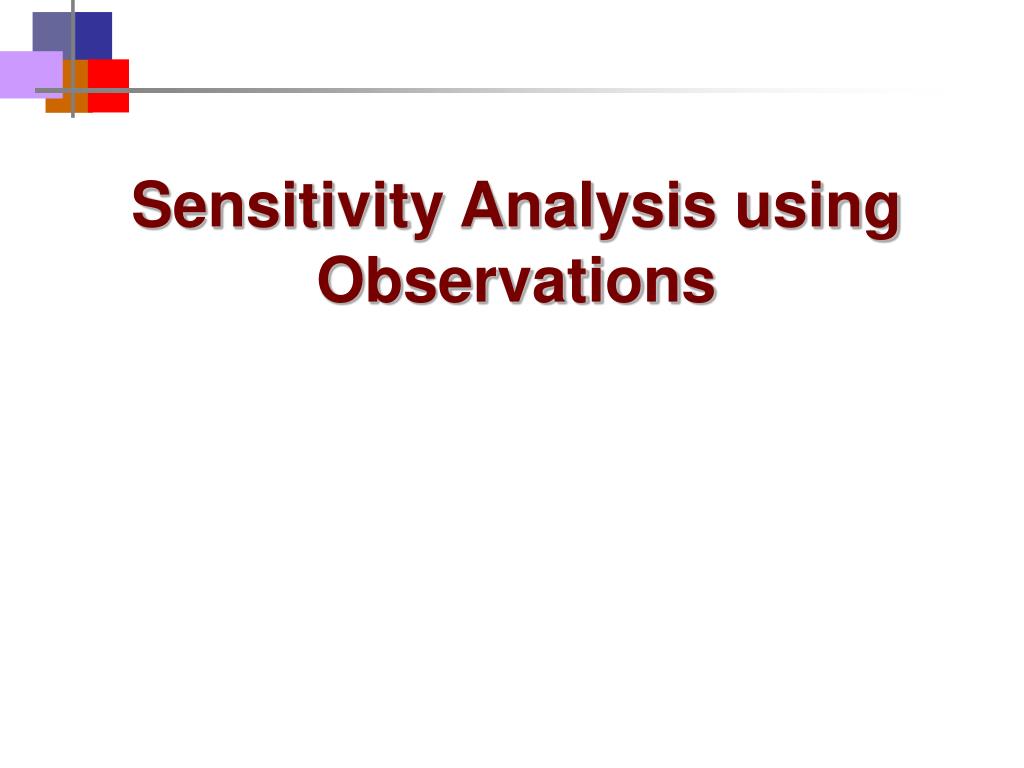 Sensitivity Analysis using Observations